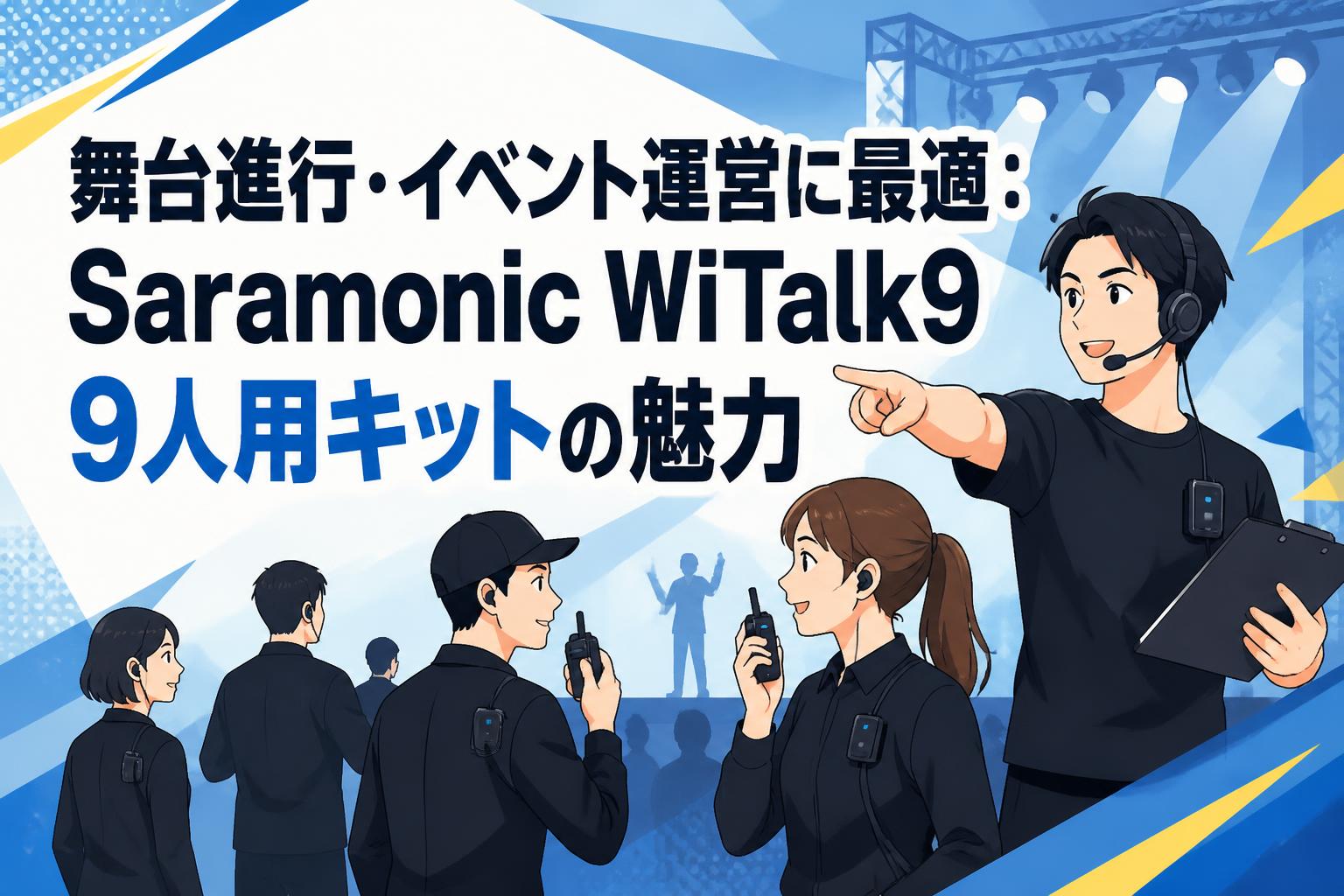 舞台進行・イベント運営に最適：
Saramonic WiTalk9
9人用キットの魅力